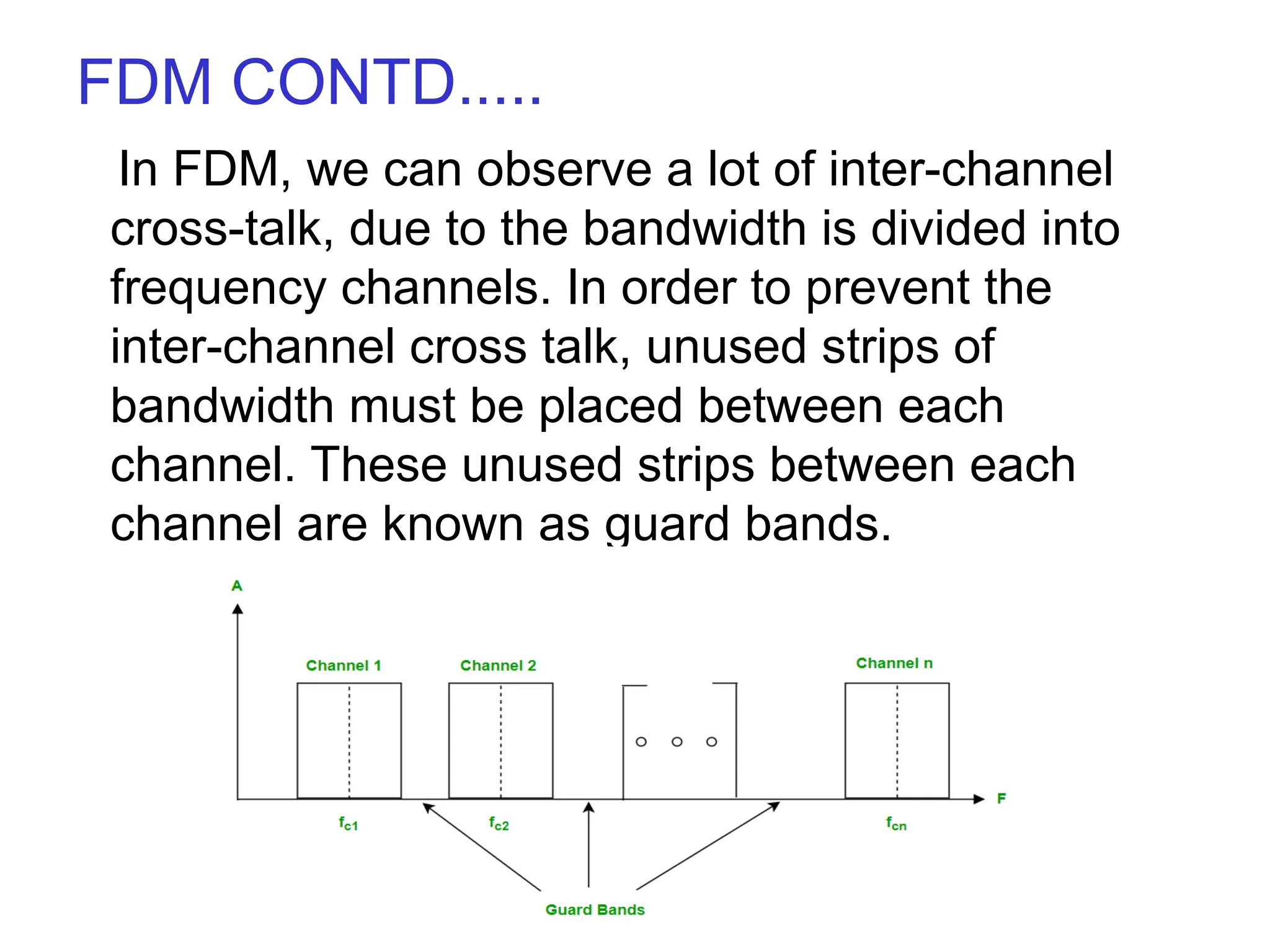 FDM CONTD.....

In FDM, we can observe a lot of inter-channel cross-talk, due to the bandwidth is divided into frequency channels. In order to prevent the inter-channel cross talk, unused strips of bandwidth must be placed between each channel. These unused strips between each channel are known as guard bands.

A

Channel 1

Channel 2

Channel n

F

$f_{c1}$

$f_{c2}$

$f_{cn}$

Guard Bands